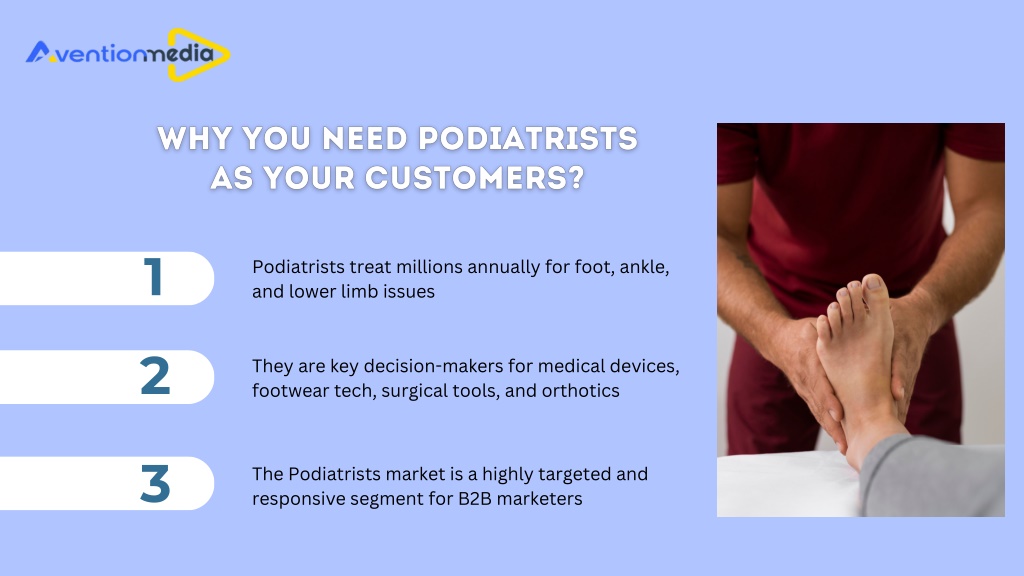 Aventionmedia

WHY YOU NEED PODIATRISTS AS YOUR CUSTOMERS?

1

Podiatrists treat millions annually for foot, ankle, and lower limb issues

2

They are key decision-makers for medical devices, footwear tech, surgical tools, and orthotics

3

The Podiatrists market is a highly targeted and responsive segment for B2B marketers